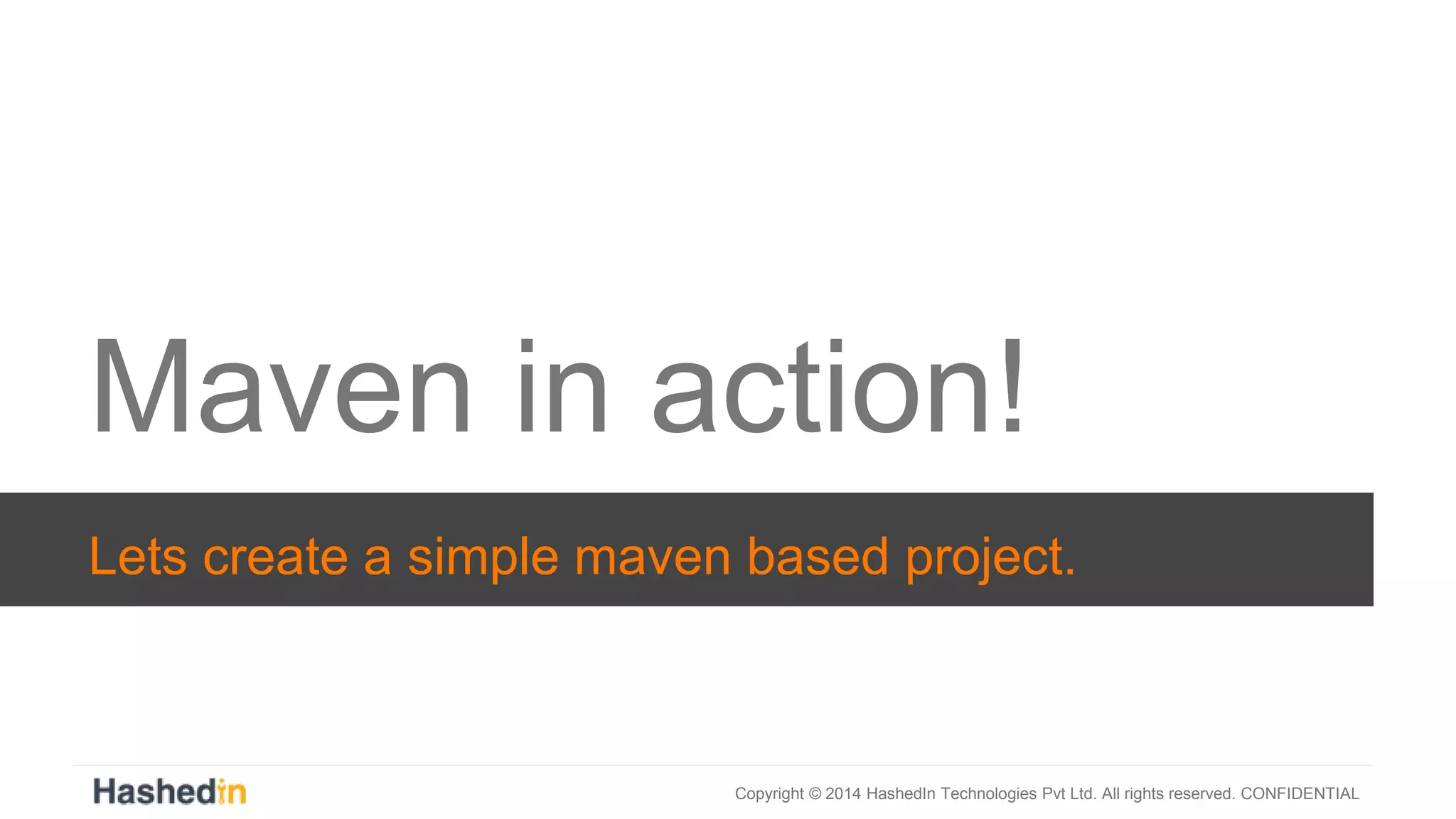 Maven in action!

Lets create a simple maven based project.

Hashedin

Copyright © 2014 HashedIn Technologies Pvt Ltd. All rights reserved. CONFIDENTIAL